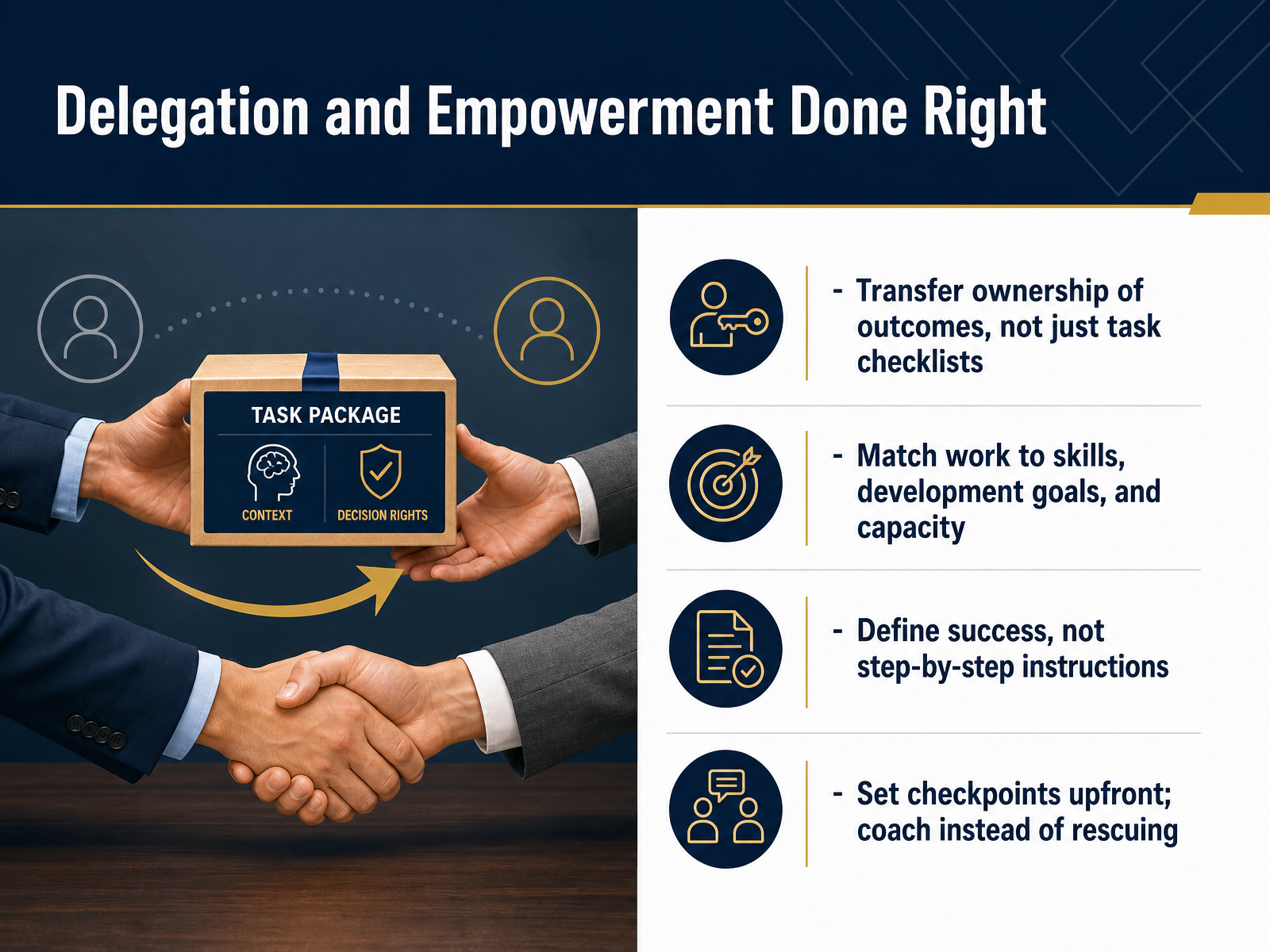 Delegation and Empowerment Done Right

TASK PACKAGE

CONTEXT

DECISION RIGHTS

- Transfer ownership of outcomes, not just task checklists

- Match work to skills, development goals, and capacity

- Define success, not step-by-step instructions

- Set checkpoints upfront; coach instead of rescuing